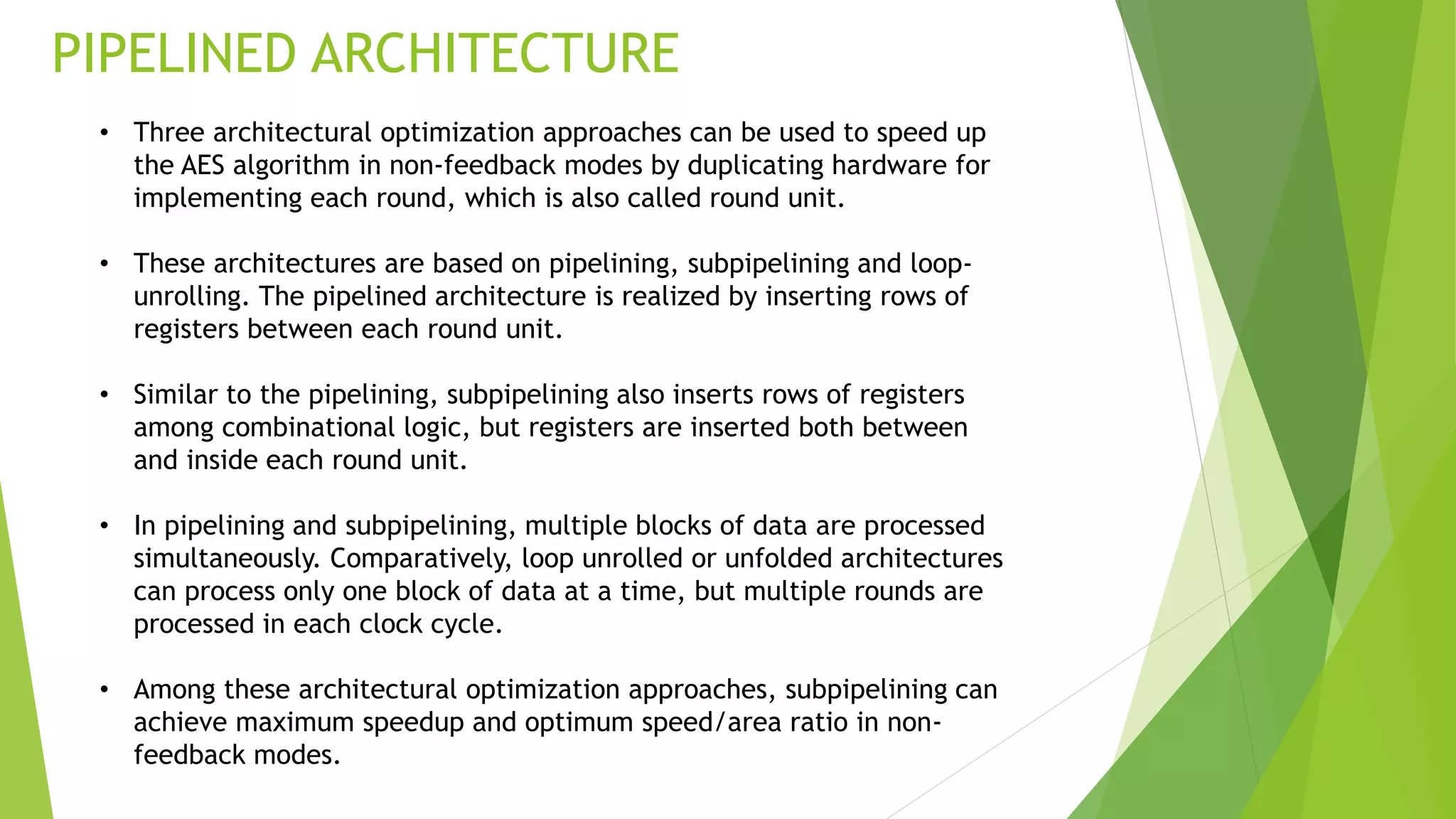 PIPELINED ARCHITECTURE

• Three architectural optimization approaches can be used to speed up the AES algorithm in non-feedback modes by duplicating hardware for implementing each round, which is also called round unit.

• These architectures are based on pipelining, subpipelining and loop-unrolling. The pipelined architecture is realized by inserting rows of registers between each round unit.

• Similar to the pipelining, subpipelining also inserts rows of registers among combinational logic, but registers are inserted both between and inside each round unit.

• In pipelining and subpipelining, multiple blocks of data are processed simultaneously. Comparatively, loop unrolled or unfolded architectures can process only one block of data at a time, but multiple rounds are processed in each clock cycle.

• Among these architectural optimization approaches, subpipelining can achieve maximum speedup and optimum speed/area ratio in non-feedback modes.